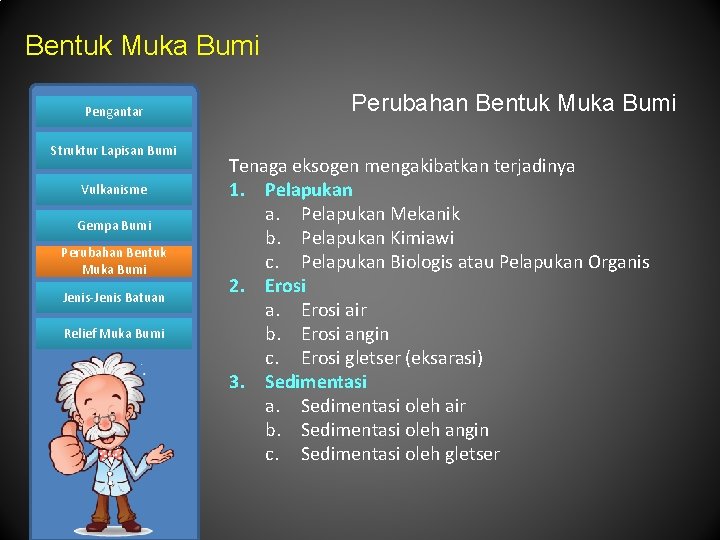 Bentuk Muka Bumi

Pengantar

Struktur Lapisan Bumi

Vulkanisme

Gempa Bumi

Perubahan Bentuk Muka Bumi

Jenis-Jenis Batuan

Relief Muka Bumi

Perubahan Bentuk Muka Bumi

Tenaga eksogen mengakibatkan terjadinya

1. Pelapukan
a. Pelapukan Mekanik
b. Pelapukan Kimiawi
c. Pelapukan Biologis atau Pelapukan Organis

2. Erosi
a. Erosi air
b. Erosi angin
c. Erosi gletser (eksarasi)

3. Sedimentasi
a. Sedimentasi oleh air
b. Sedimentasi oleh angin
c. Sedimentasi oleh gletser